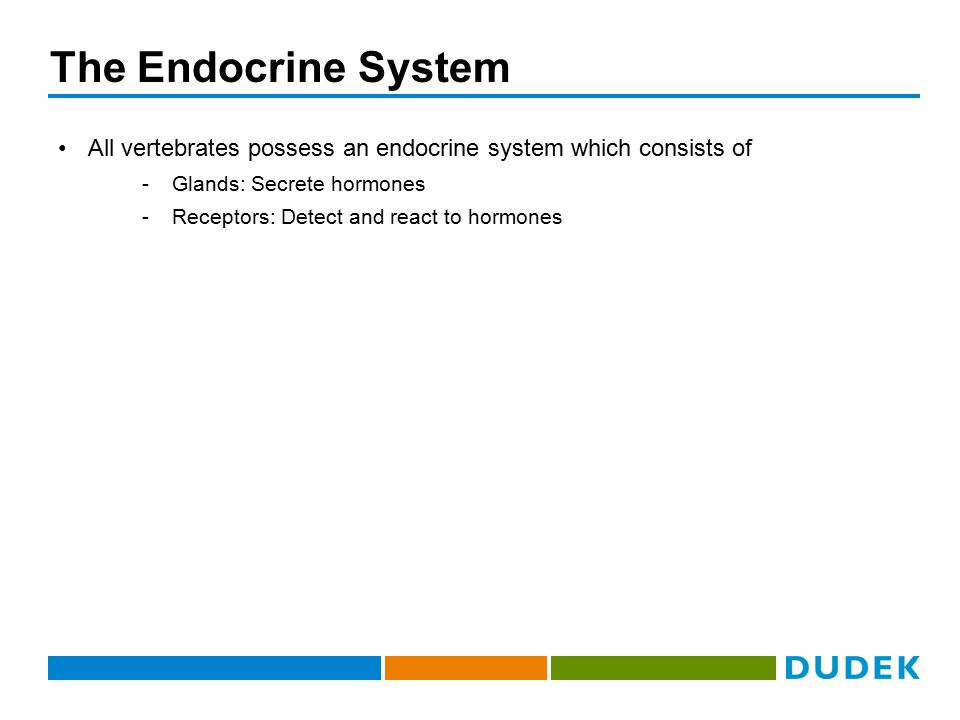 The Endocrine System

• All vertebrates possess an endocrine system which consists of
- Glands: Secrete hormones
- Receptors: Detect and react to hormones

DUDEK